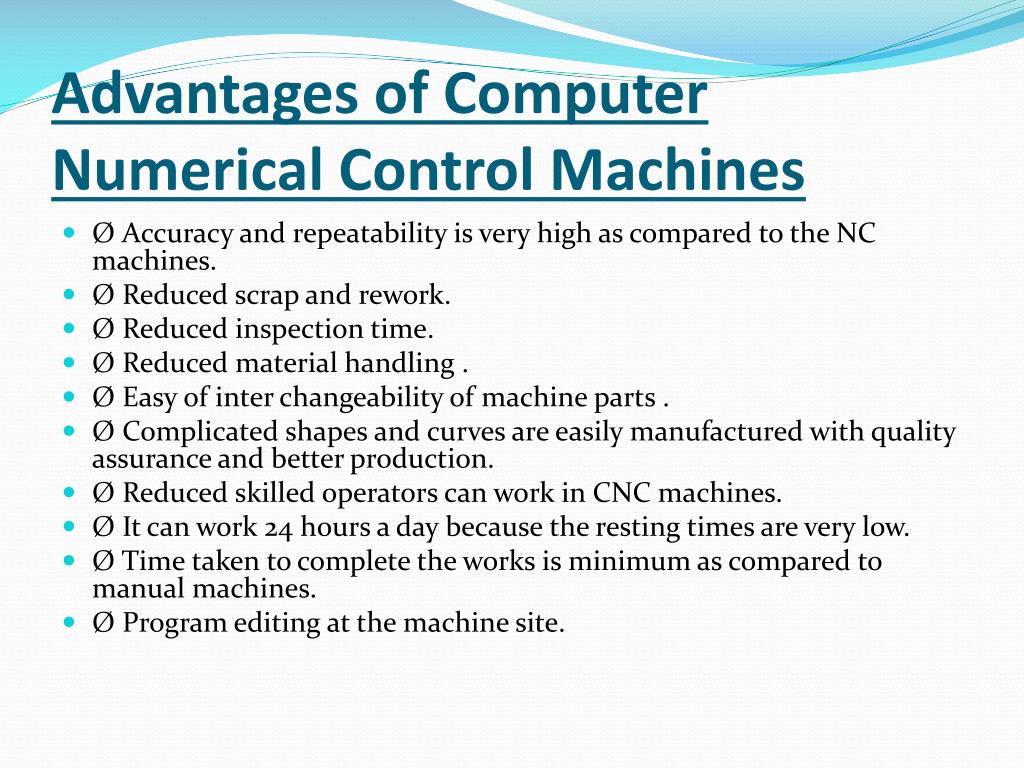 Advantages of Computer Numerical Control Machines

- Ø Accuracy and repeatability is very high as compared to the NC machines.
- Ø Reduced scrap and rework.
- Ø Reduced inspection time.
- Ø Reduced material handling .
- Ø Easy of inter changeability of machine parts .
- Ø Complicated shapes and curves are easily manufactured with quality assurance and better production.
- Ø Reduced skilled operators can work in CNC machines.
- Ø It can work 24 hours a day because the resting times are very low.
- Ø Time taken to complete the works is minimum as compared to manual machines.
- Ø Program editing at the machine site.